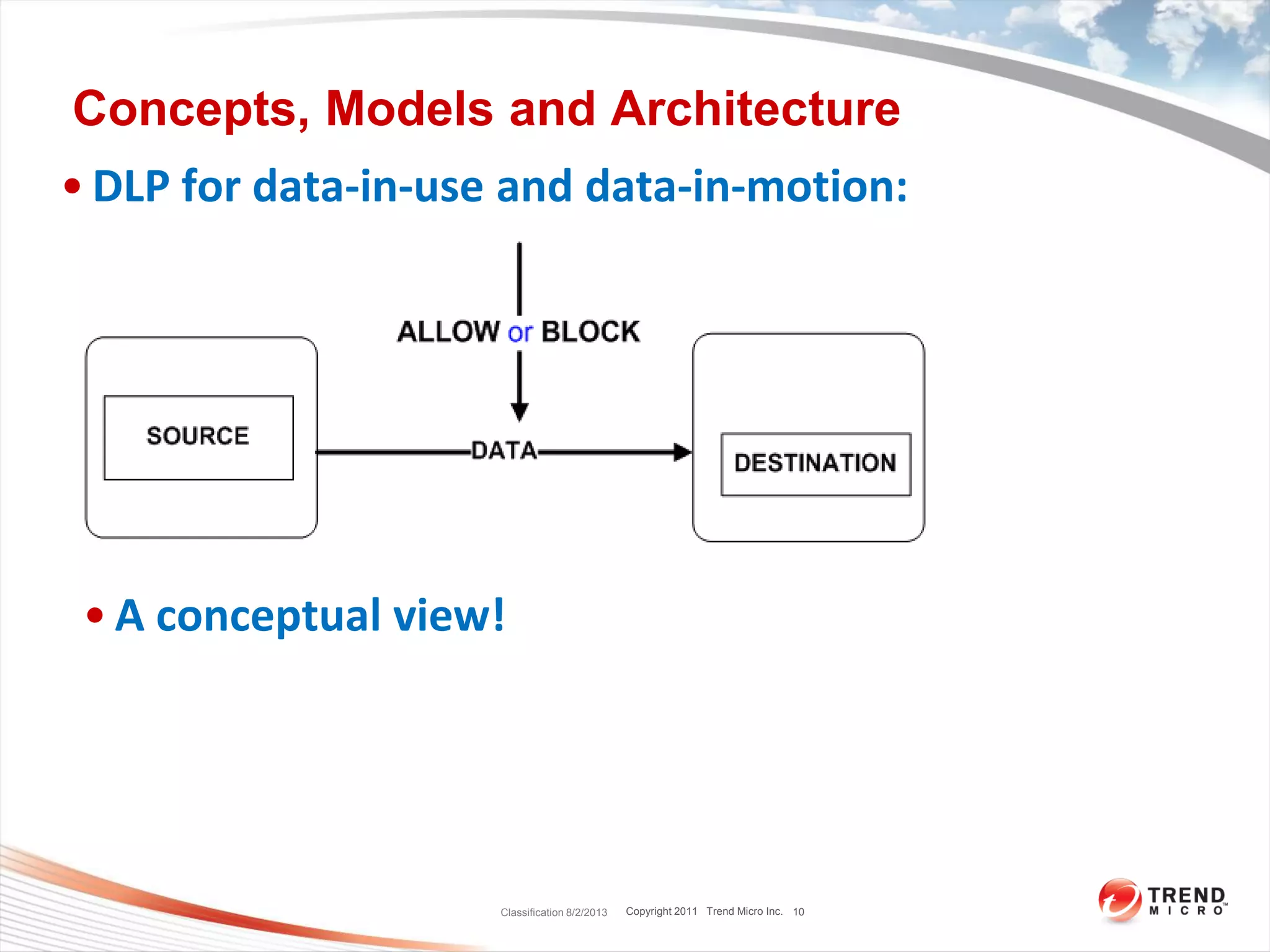 Concepts, Models and Architecture

• DLP for data-in-use and data-in-motion:

ALLOW or BLOCK

SOURCE

DATA

DESTINATION

• A conceptual view!

Classification 8/2/2013 Copyright 2011 Trend Micro Inc. 10

TREND MICRO™